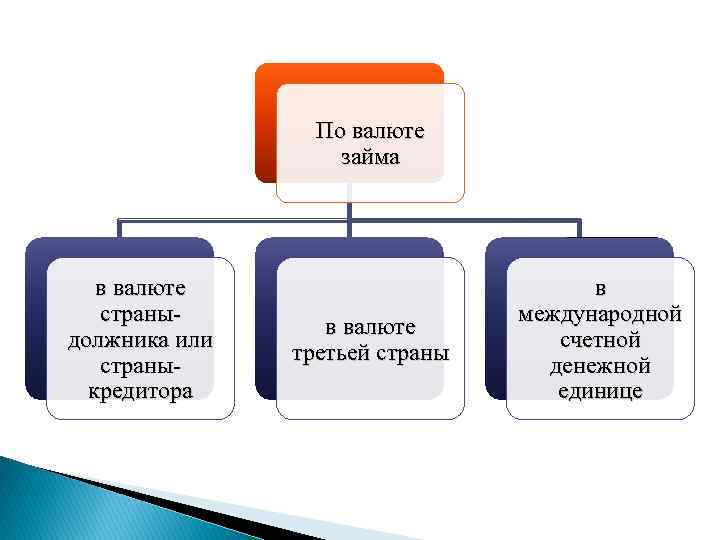 По валюте займа

в валюте страны-должника или страны-кредитора

в валюте третьей страны

в международной счетной денежной единице